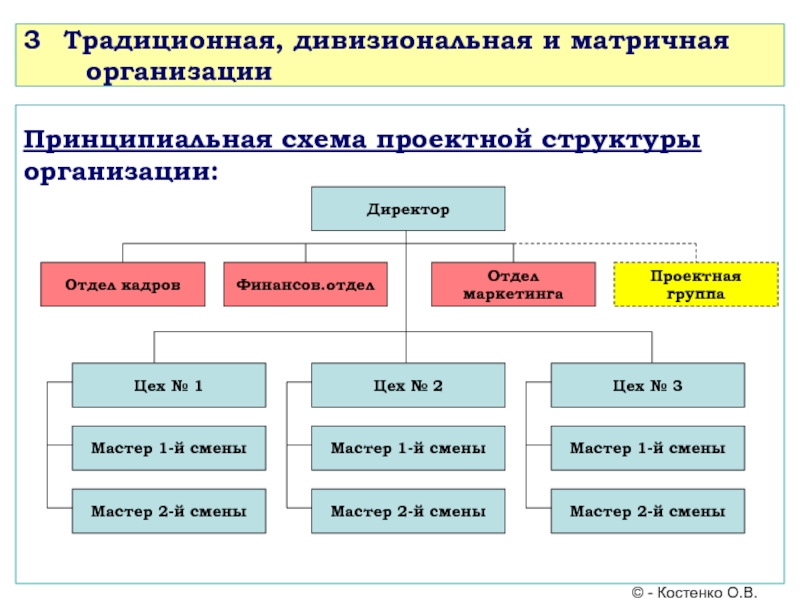 3 Традиционная, дивизиональная и матричная организации

Принципиальная схема проектной структуры организации:

Директор

Отдел кадров

Финансов.отдел

Отдел маркетинга

Проектная группа

Цех № 1

Мастер 1-й смены

Мастер 2-й смены

Цех № 2

Мастер 1-й смены

Мастер 2-й смены

Цех № 3

Мастер 1-й смены

Мастер 2-й смены

© - Костенко О.В.